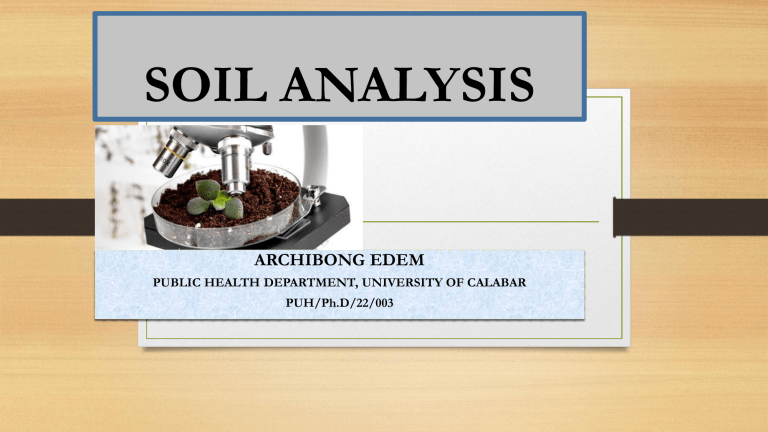 SOIL ANALYSIS

ARCHIBONG EDEM
PUBLIC HEALTH DEPARTMENT, UNIVERSITY OF CALABAR
PUH/Ph.D/22/003